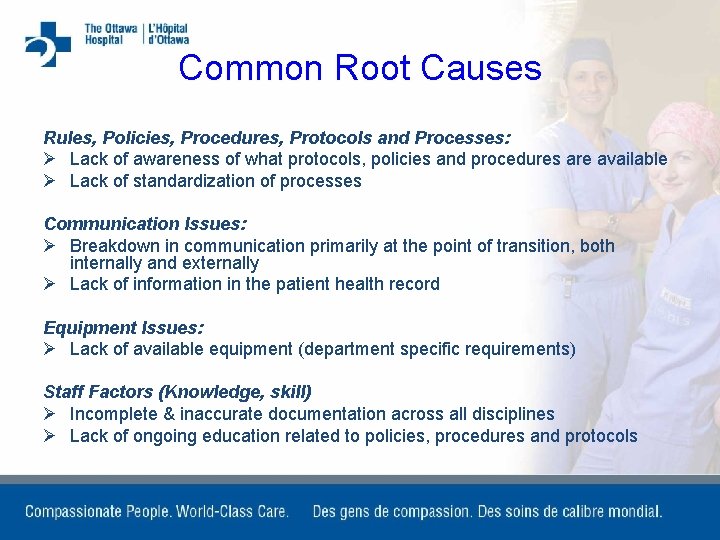 The Ottawa Hospital | L'Hôpital d'Ottawa

Common Root Causes

Rules, Policies, Procedures, Protocols and Processes:
➢ Lack of awareness of what protocols, policies and procedures are available
➢ Lack of standardization of processes

Communication Issues:
➢ Breakdown in communication primarily at the point of transition, both internally and externally
➢ Lack of information in the patient health record

Equipment Issues:
➢ Lack of available equipment (department specific requirements)

Staff Factors (Knowledge, skill)
➢ Incomplete & inaccurate documentation across all disciplines
➢ Lack of ongoing education related to policies, procedures and protocols

Compassionate People. World-Class Care. Des gens de compassion. Des soins de calibre mondial.